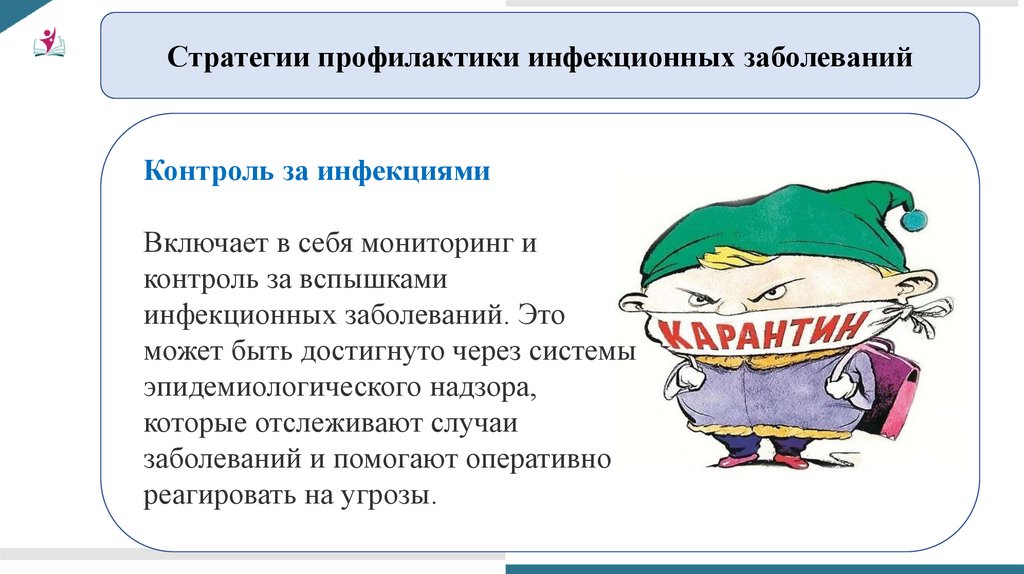 Стратегии профилактики инфекционных заболеваний

Контроль за инфекциями

Включает в себя мониторинг и контроль за вспышками инфекционных заболеваний. Это может быть достигнуто через системы эпидемиологического надзора, которые отслеживают случаи заболеваний и помогают оперативно реагировать на угрозы.

КАРАНТИН